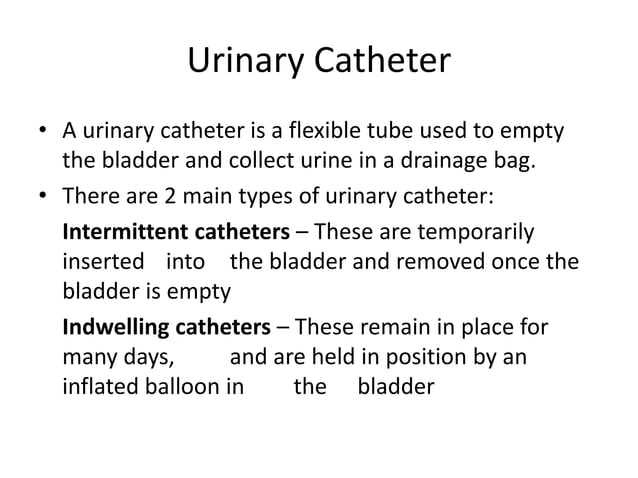 Urinary Catheter

• A urinary catheter is a flexible tube used to empty the bladder and collect urine in a drainage bag.

• There are 2 main types of urinary catheter:

Intermittent catheters – These are temporarily inserted into the bladder and removed once the bladder is empty

Indwelling catheters – These remain in place for many days, and are held in position by an inflated balloon in the bladder